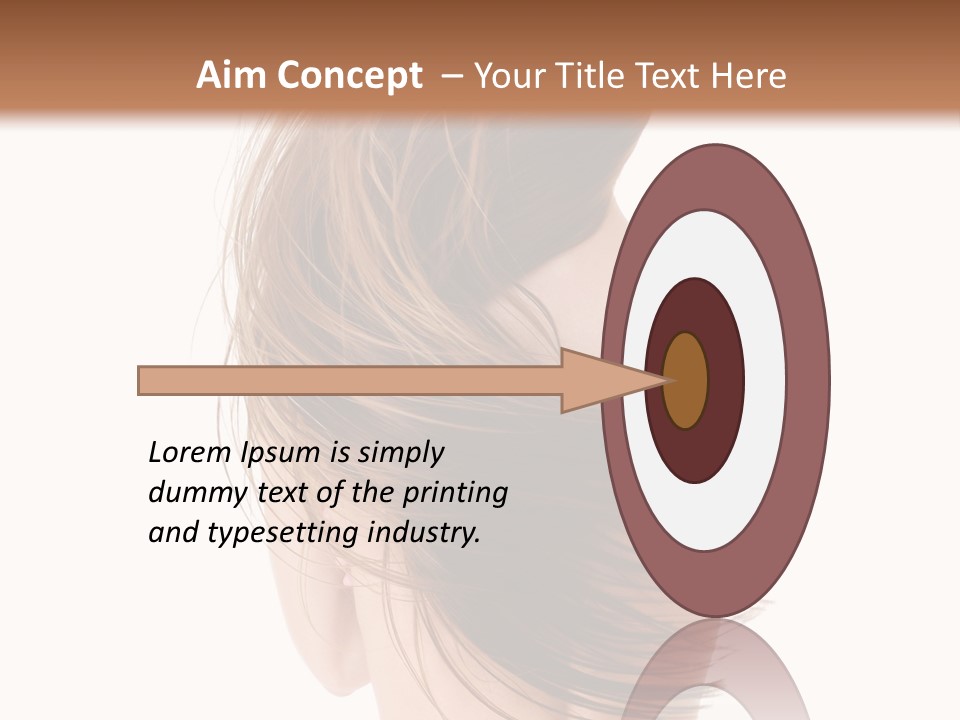 Aim Concept – Your Title Text Here

Lorem Ipsum is simply dummy text of the printing and typesetting industry.